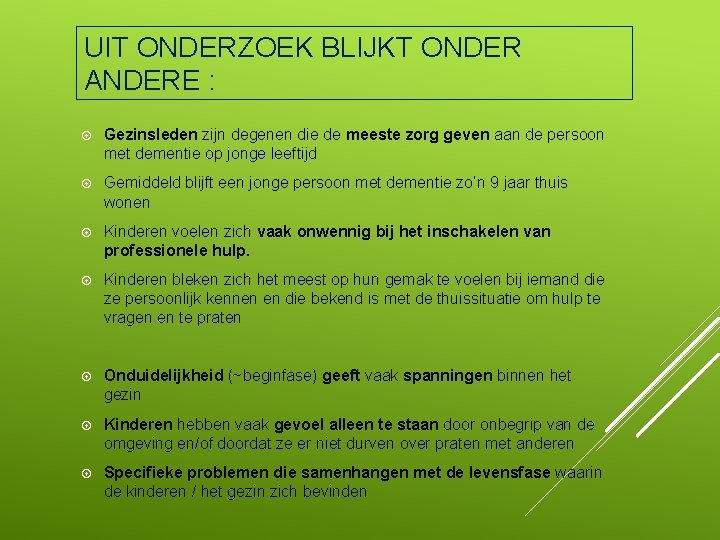 UIT ONDERZOEK BLIJKT ONDER ANDERE :

Gezinsleden zijn degenen die de meeste zorg geven aan de persoon met dementie op jonge leeftijd

Gemiddeld blijft een jonge persoon met dementie zo'n 9 jaar thuis wonen

Kinderen voelen zich vaak onwennig bij het inschakelen van professionele hulp.

Kinderen bleken zich het meest op hun gemak te voelen bij iemand die ze persoonlijk kennen en die bekend is met de thuissituatie om hulp te vragen en te praten

Onduidelijkheid (~beginfase) geeft vaak spanningen binnen het gezin

Kinderen hebben vaak gevoel alleen te staan door onbegrip van de omgeving en/of doordat ze er niet durven over praten met anderen

Specifieke problemen die samenhangen met de levensfase waarin de kinderen / het gezin zich bevinden